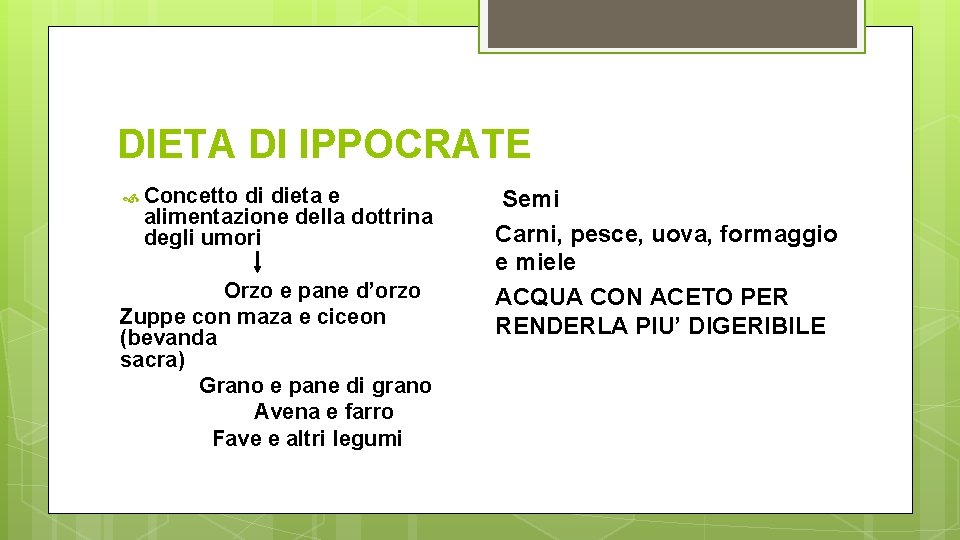 DIETA DI IPPOCRATE

Concetto di dieta e alimentazione della dottrina degli umori

Orzo e pane d'orzo
Zuppe con maza e ciceon (bevanda sacra)
Grano e pane di grano
Avena e farro
Fave e altri legumi

Semi
Carni, pesce, uova, formaggio e miele
ACQUA CON ACETO PER RENDERLA PIU' DIGERIBILE